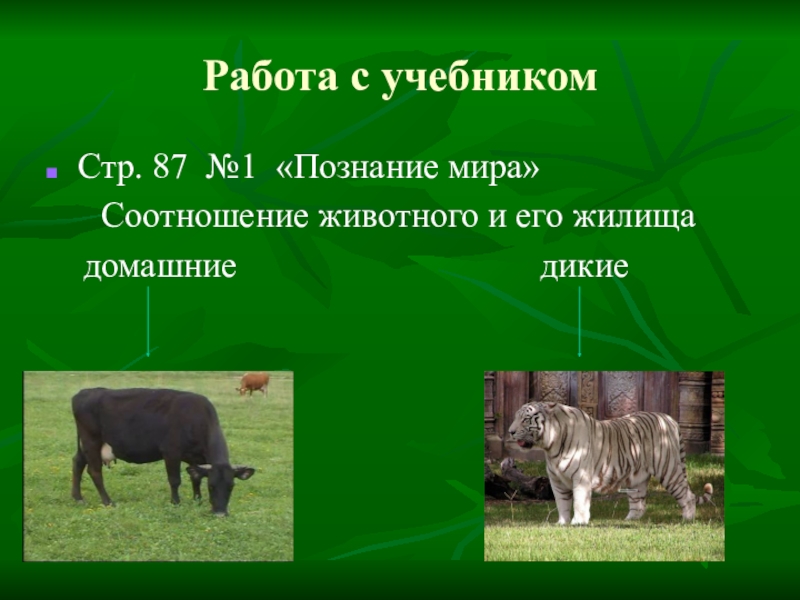 Работа с учебником

Стр. 87 №1 «Познание мира»
Соотношение животного и его жилища
домашние дикие